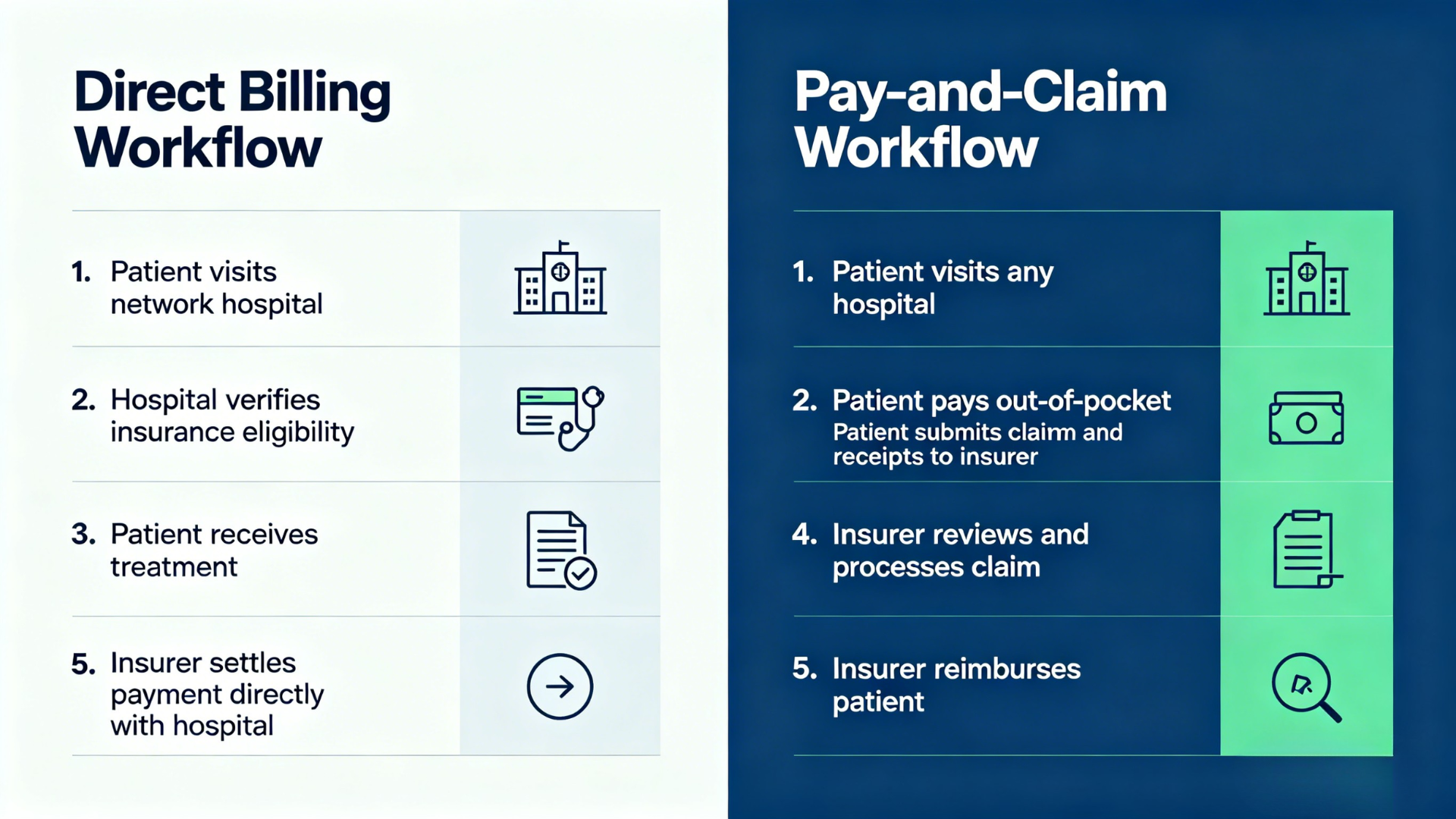 Direct Billing Workflow

1. Patient visits network hospital

2. Hospital verifies insurance eligibility

3. Patient receives treatment

5. Insurer settles payment directly with hospital

Pay-and-Claim Workflow

1. Patient visits any hospital

2. Patient pays out-of-pocket
Patient submits claim and receipts to insurer

4. Insurer reviews and processes claim

5. Insurer reimburses patient